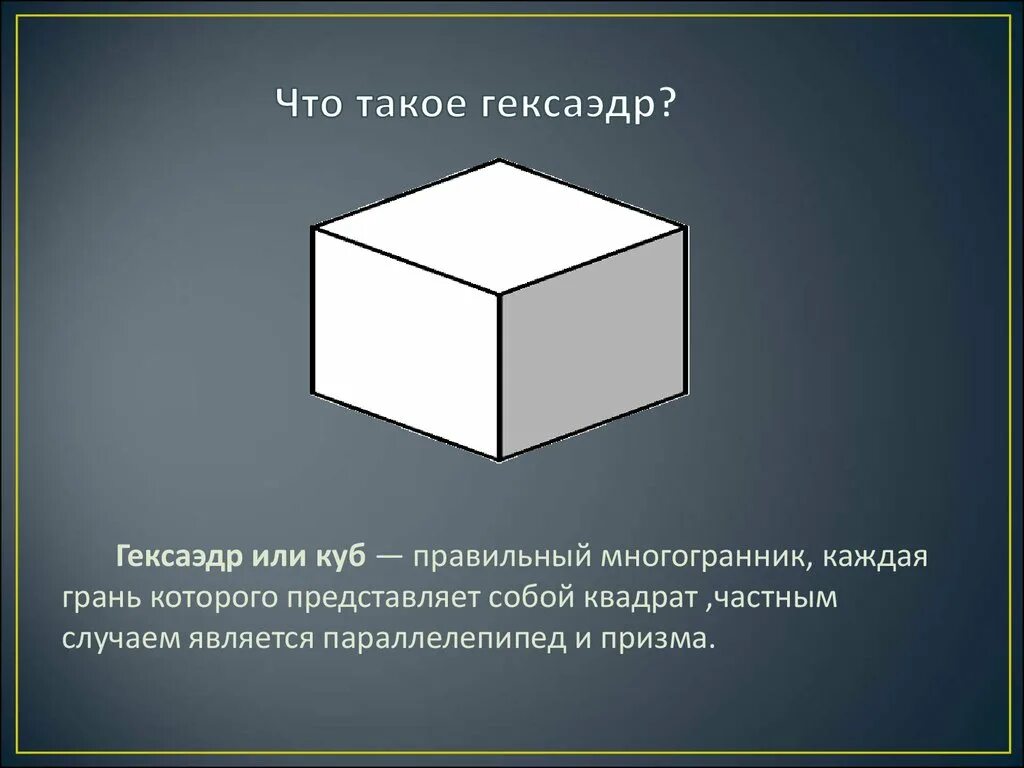 Что такое гексаэдр?

Гексаэдр или куб — правильный многогранник, каждая грань которого представляет собой квадрат ,частным случаем является параллелепипед и призма.